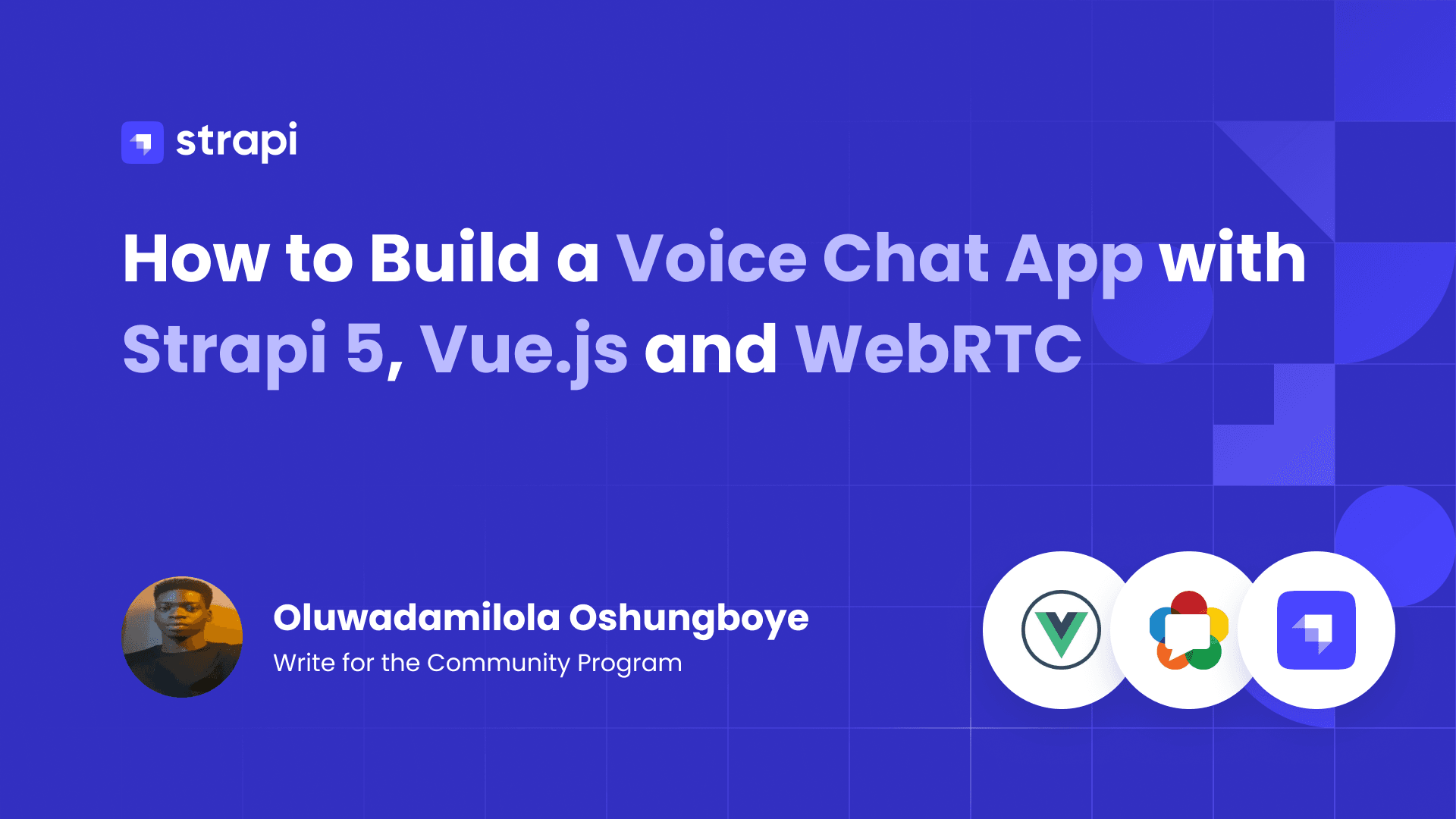 strapi

How to Build a Voice Chat App with Strapi 5, Vue.js and WebRTC

Oluwadamilola Oshungboye
Write for the Community Program